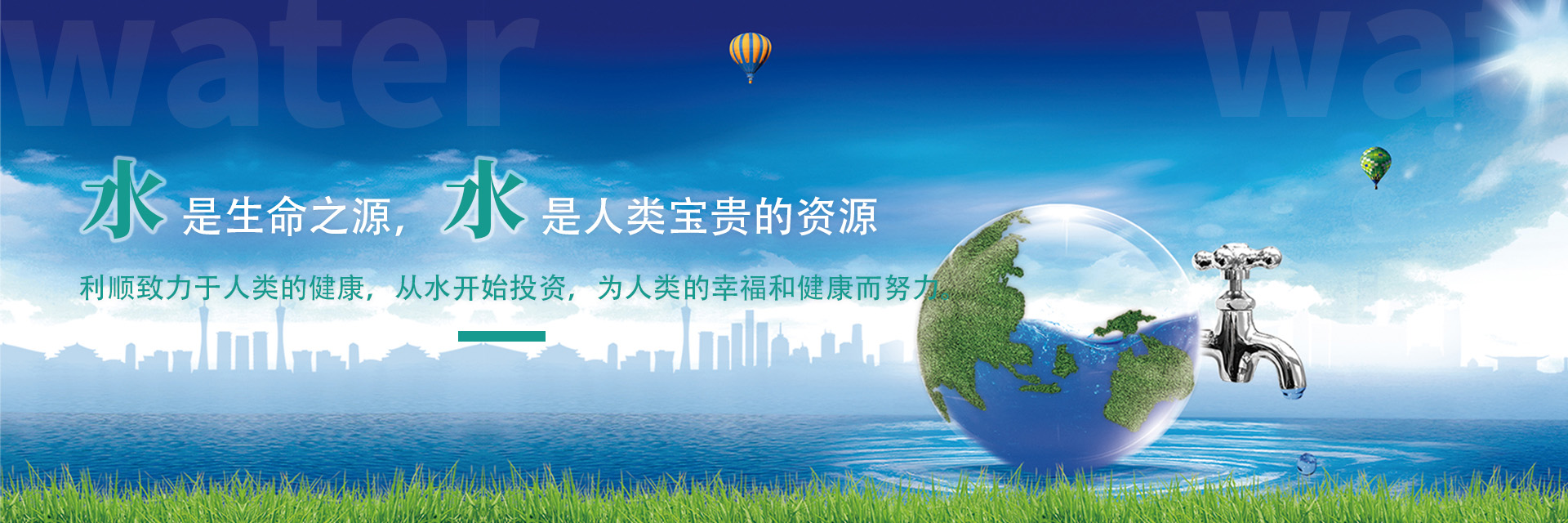 water

wa

水是生命之源，水是人类宝贵的资源

利顺致力于人类的健康，从水开始投资，为人类的幸福和健康而努力。